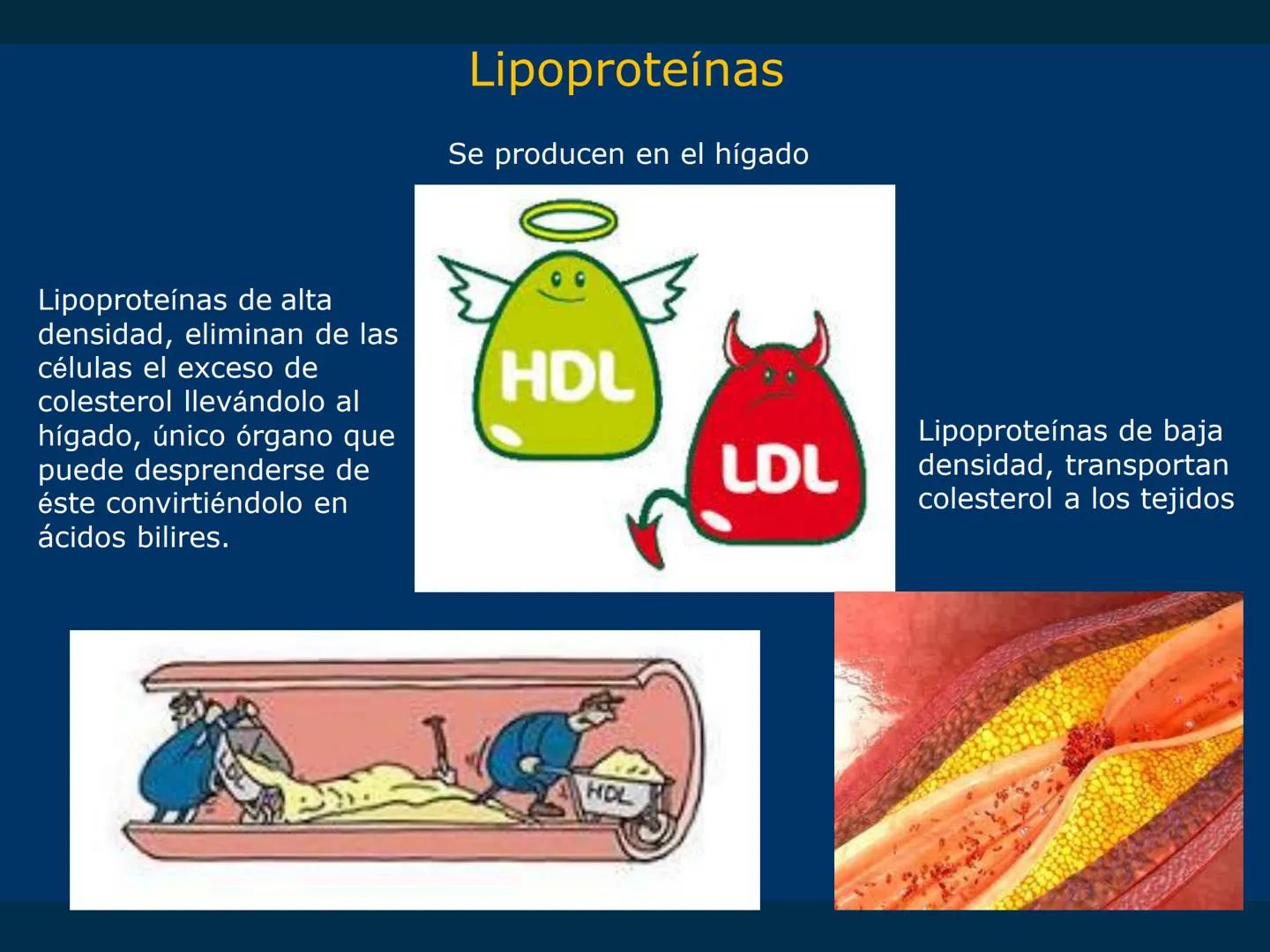 Lipoproteínas

Se producen en el hígado

Lipoproteínas de alta densidad, eliminan de las células el exceso de colesterol llevándolo al hígado, único órgano que puede desprenderse de éste convirtiéndolo en ácidos bilires.

HDL

LDL

Lipoproteínas de baja densidad, transportan colesterol a los tejidos

LDL

HDL